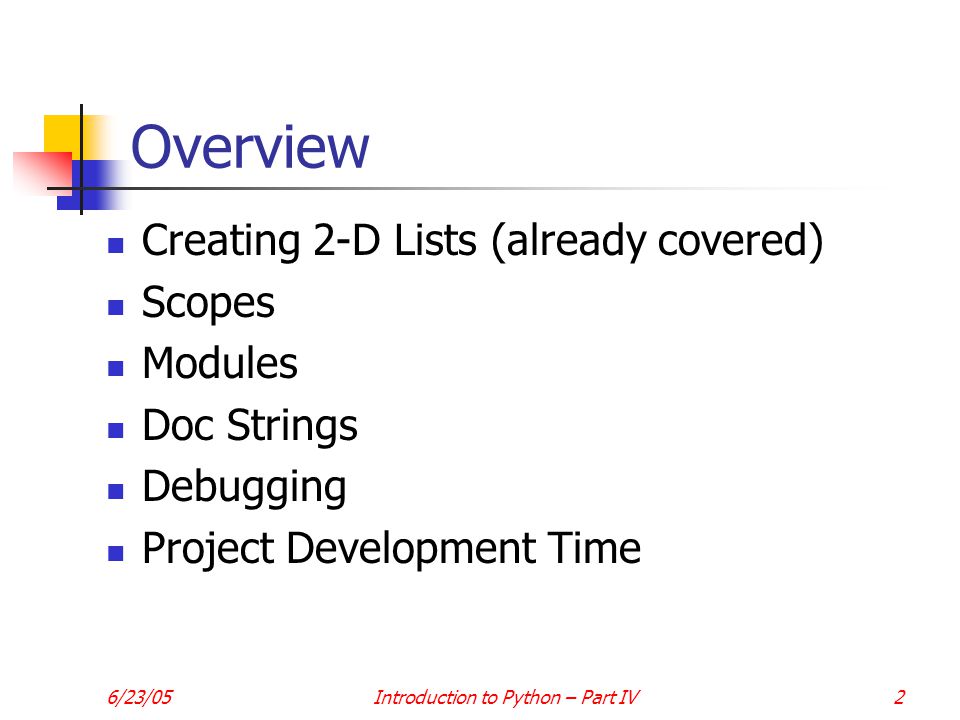 Overview

- Creating 2-D Lists (already covered)
- Scopes
- Modules
- Doc Strings
- Debugging
- Project Development Time

6/23/05

Introduction to Python – Part IV

2